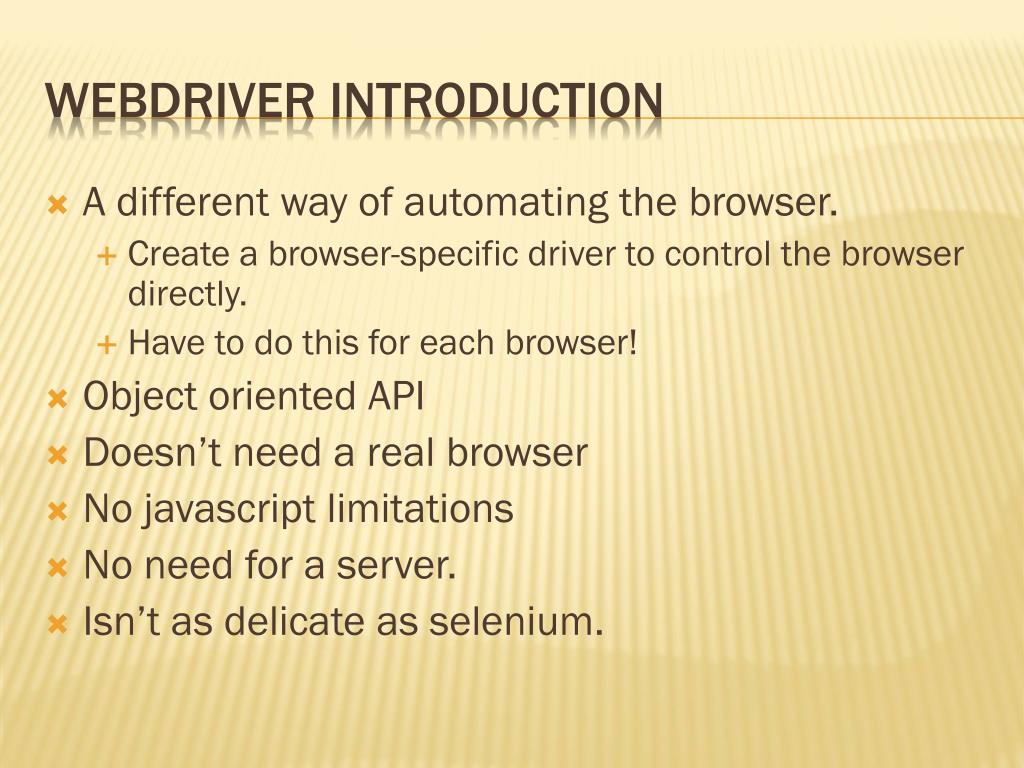 WEBDRIVER INTRODUCTION

A different way of automating the browser.

Create a browser-specific driver to control the browser directly.

Have to do this for each browser!

Object oriented API

Doesn’t need a real browser

No javascript limitations

No need for a server.

Isn’t as delicate as selenium.